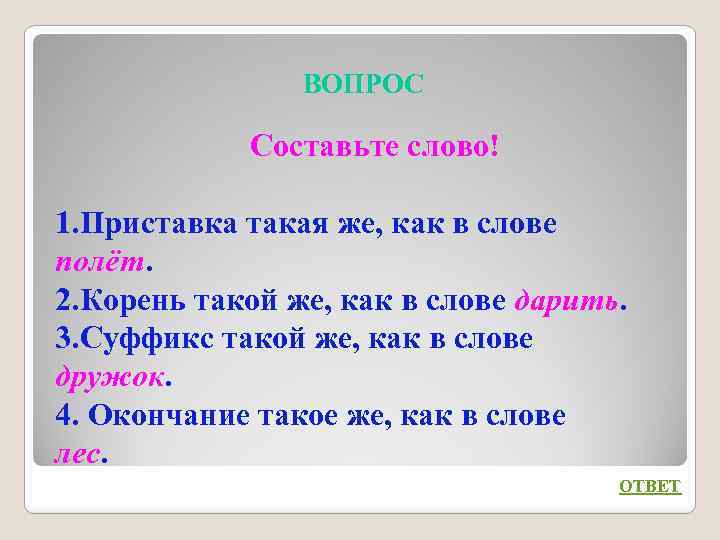 ВОПРОС

Составьте слово!

1.Приставка такая же, как в слове полёт.
2.Корень такой же, как в слове дарить.
3.Суффикс такой же, как в слове дружок.
4. Окончание такое же, как в слове лес.

ОТВЕТ